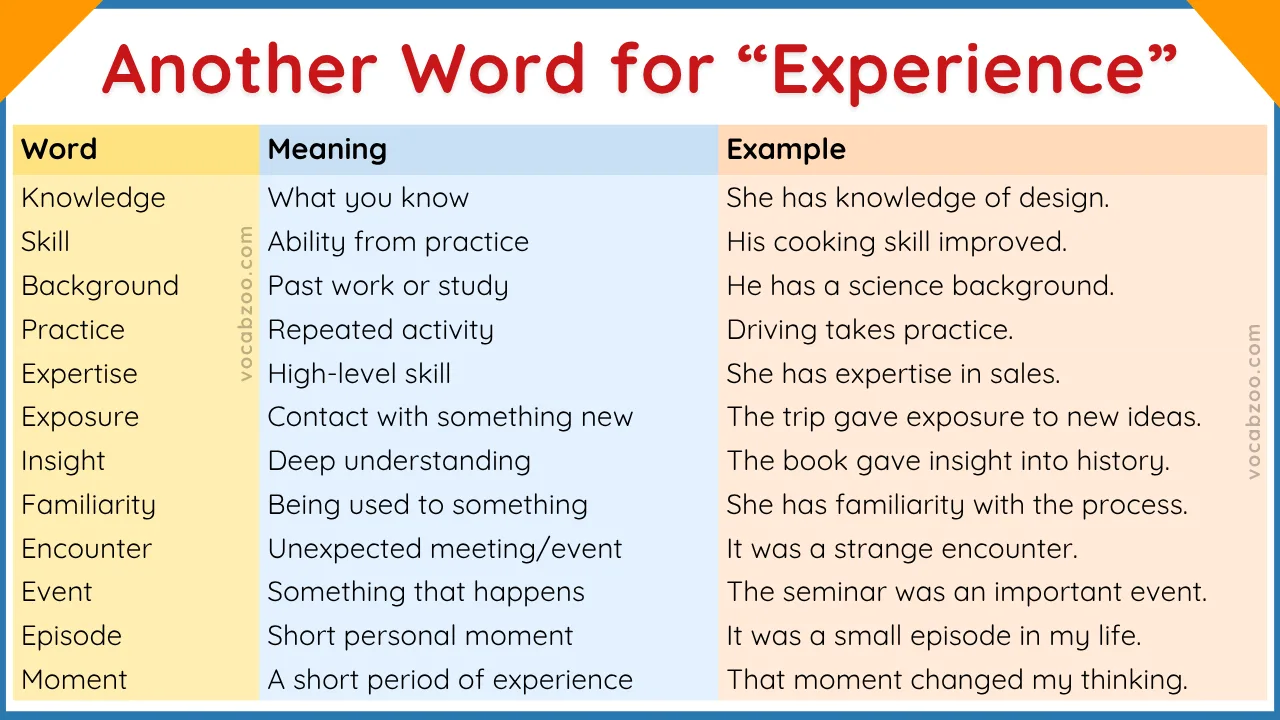 Another Word for “Experience”

| Word | Meaning | Example |
|---|---|---|
| Knowledge | What you know | She has knowledge of design. |
| Skill | Ability from practice | His cooking skill improved. |
| Background | Past work or study | He has a science background. |
| Practice | Repeated activity | Driving takes practice. |
| Expertise | High-level skill | She has expertise in sales. |
| Exposure | Contact with something new | The trip gave exposure to new ideas. |
| Insight | Deep understanding | The book gave insight into history. |
| Familiarity | Being used to something | She has familiarity with the process. |
| Encounter | Unexpected meeting/event | It was a strange encounter. |
| Event | Something that happens | The seminar was an important event. |
| Episode | Short personal moment | It was a small episode in my life. |
| Moment | A short period of experience | That moment changed my thinking. |

vocabzoo.com
vocabzoo.com